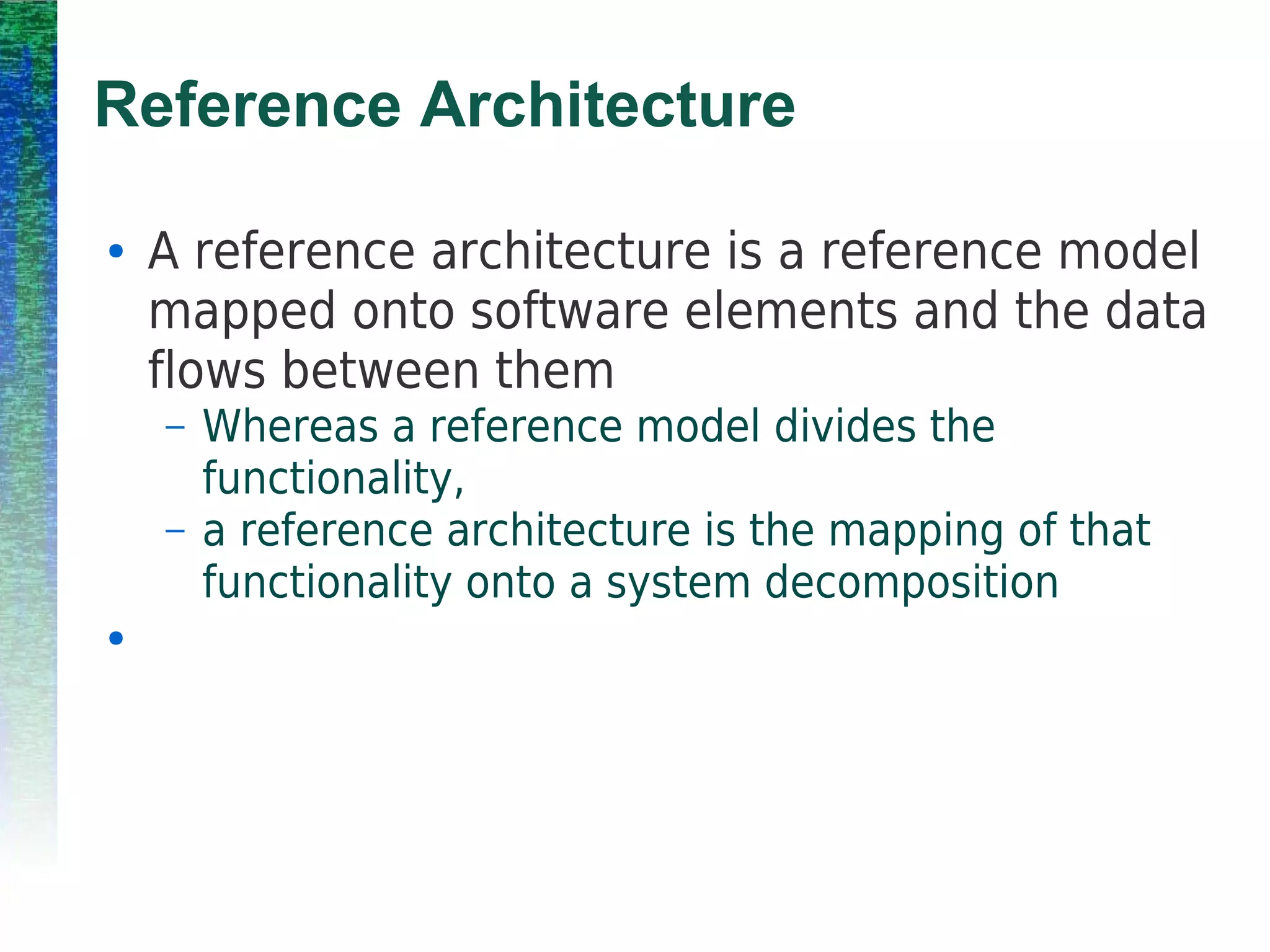 Reference Architecture

• A reference architecture is a reference model mapped onto software elements and the data flows between them

– Whereas a reference model divides the functionality,

– a reference architecture is the mapping of that functionality onto a system decomposition

•